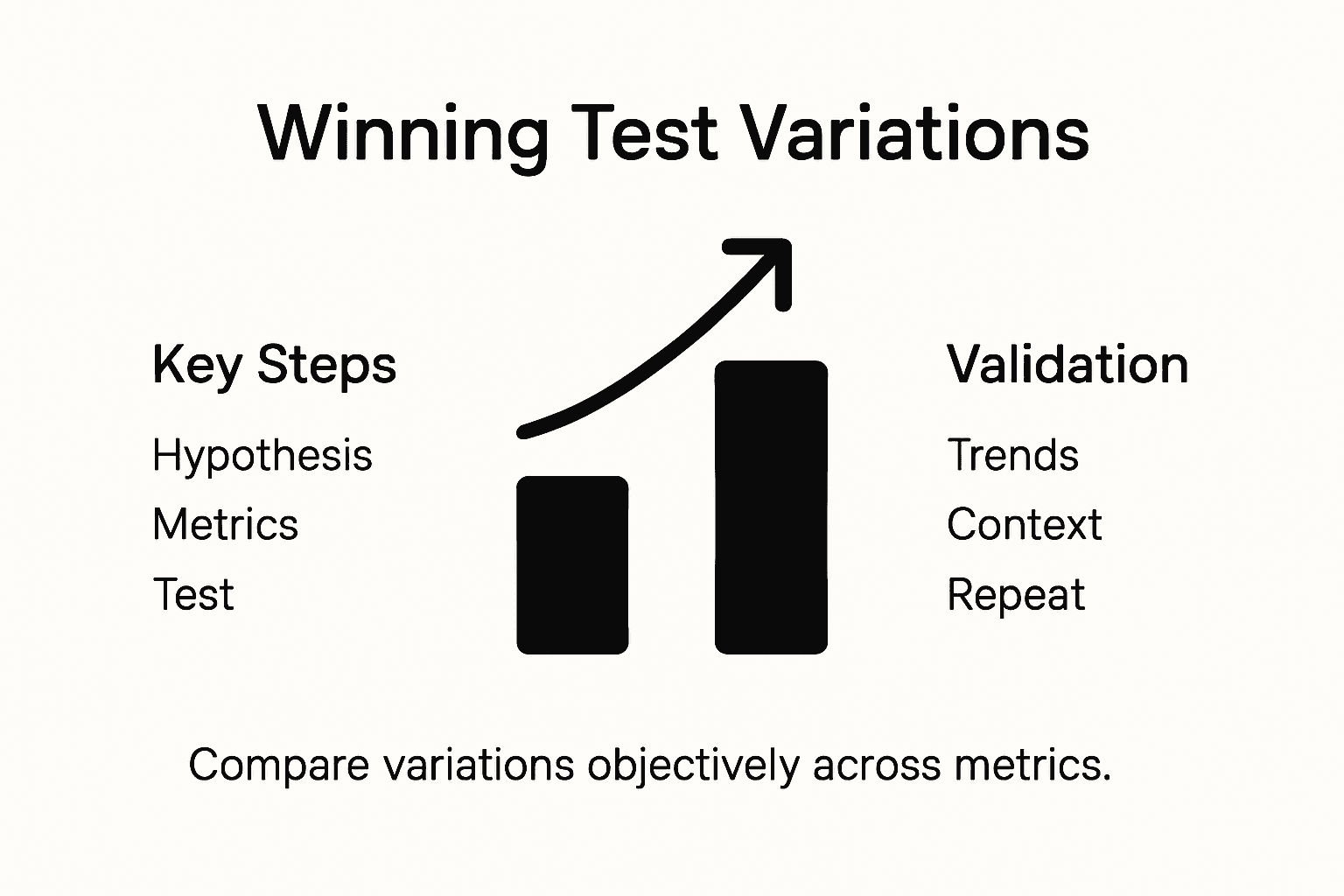 Winning Test Variations

Key Steps

Hypothesis

Metrics

Test

Validation

Trends

Context

Repeat

Compare variations objectively across metrics.